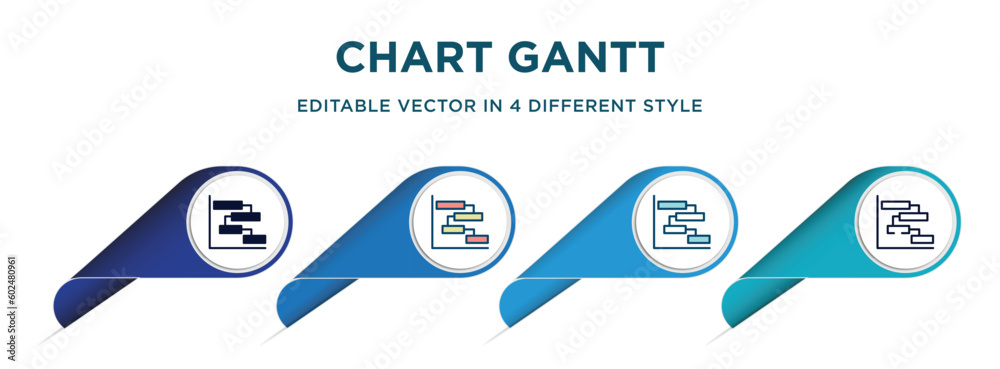 CHART GANTT

EDITABLE VECTOR IN 4 DIFFERENT STYLE

Adobe Stock | #602480961